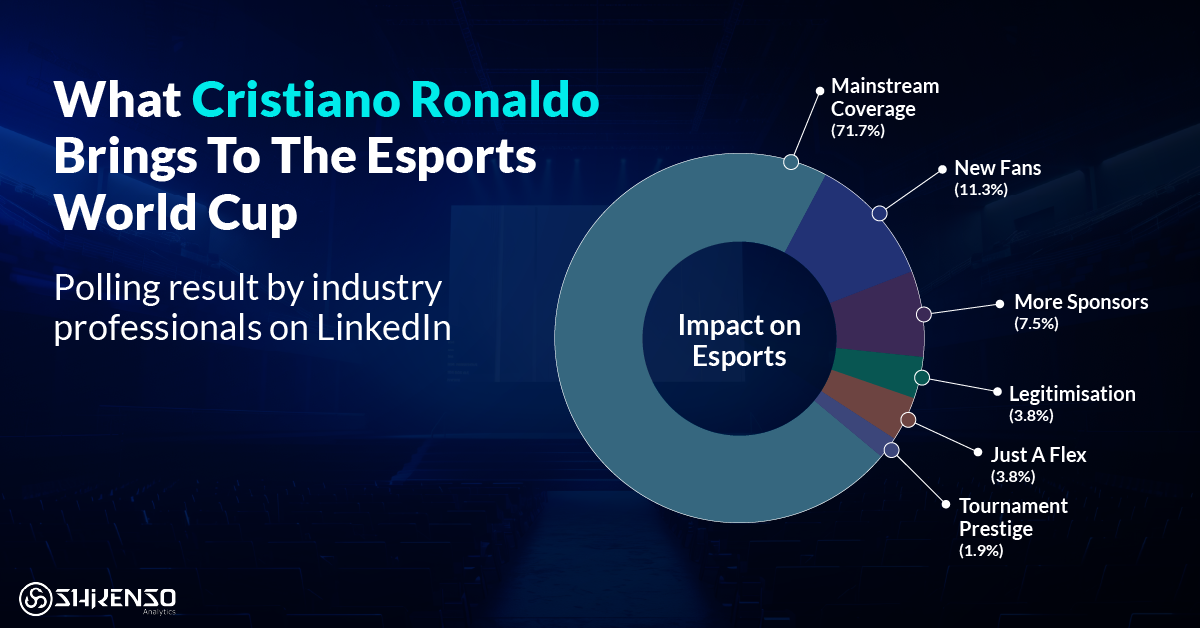 What Cristiano Ronaldo Brings To The Esports World Cup

Polling result by industry professionals on LinkedIn

Impact on Esports

Mainstream Coverage (71.7%)

New Fans (11.3%)

More Sponsors (7.5%)

Legitimisation (3.8%)

Just A Flex (3.8%)

Tournament Prestige (1.9%)

SHIKENSO Analytics